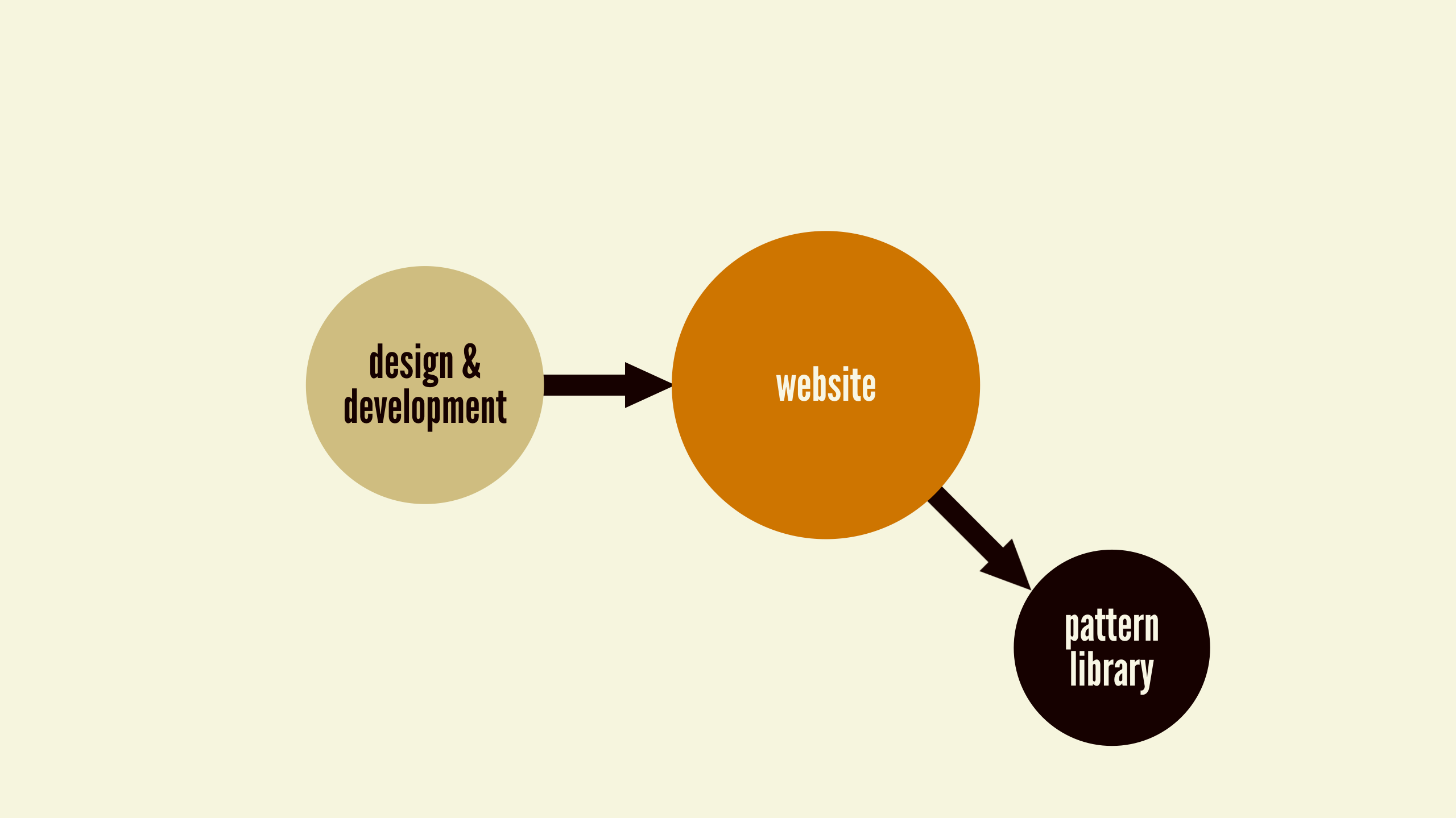 design & development

website

pattern library